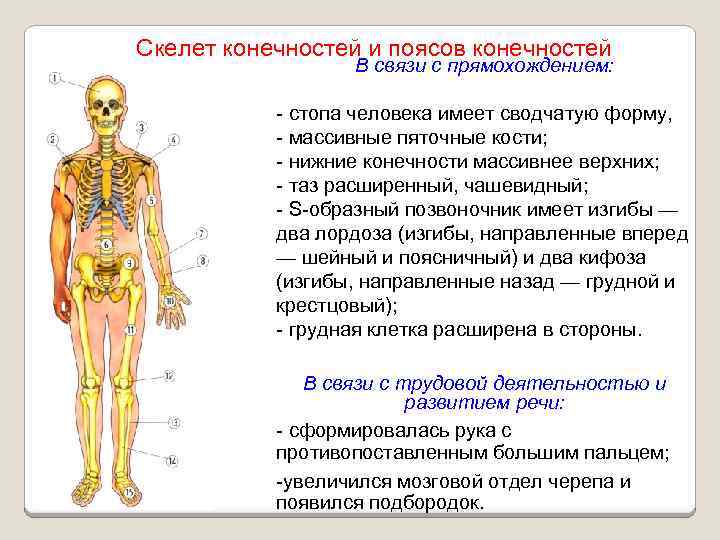 Скелет конечностей и поясов конечностей

В связи с прямохождением:

- стопа человека имеет сводчатую форму,
- массивные пяточные кости;
- нижние конечности массивнее верхних;
- таз расширенный, чашевидный;
- S-образный позвоночник имеет изгибы — два лордоза (изгибы, направленные вперед — шейный и поясничный) и два кифоза (изгибы, направленные назад — грудной и крестцовый);
- грудная клетка расширена в стороны.

В связи с трудовой деятельностью и развитием речи:

- сформировалась рука с противопоставленным большим пальцем;

-увеличился мозговой отдел черепа и появился подбородок.

1
2
3
4
5
6
7
8
9
10
11
12
13
14
15